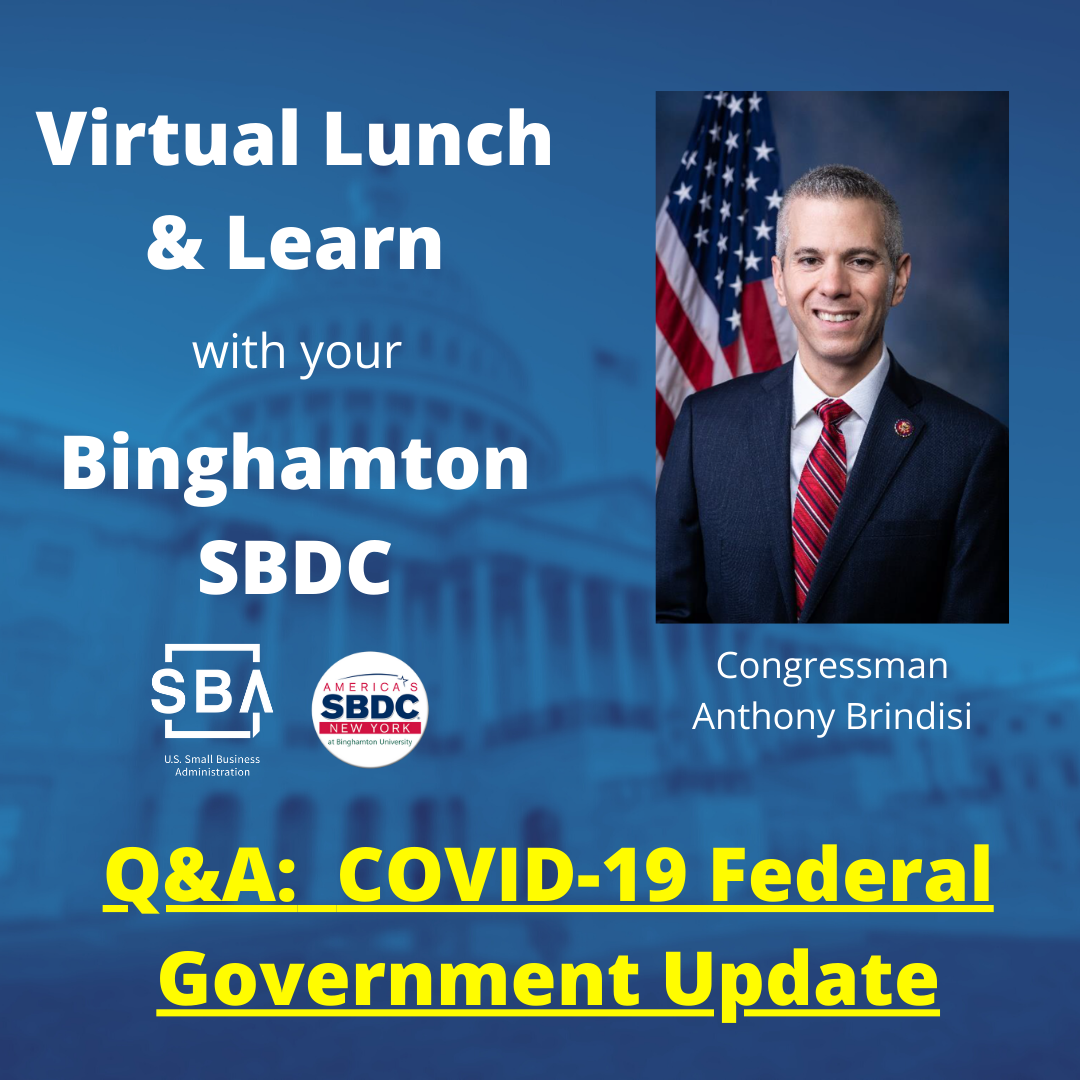 Virtual Lunch & Learn

with your

Binghamton SBDC

SBA
U.S. Small Business Administration

AMERICA'S SBDC NEW YORK at Binghamton University

Congressman Anthony Brindisi

Q&A: COVID-19 Federal Government Update